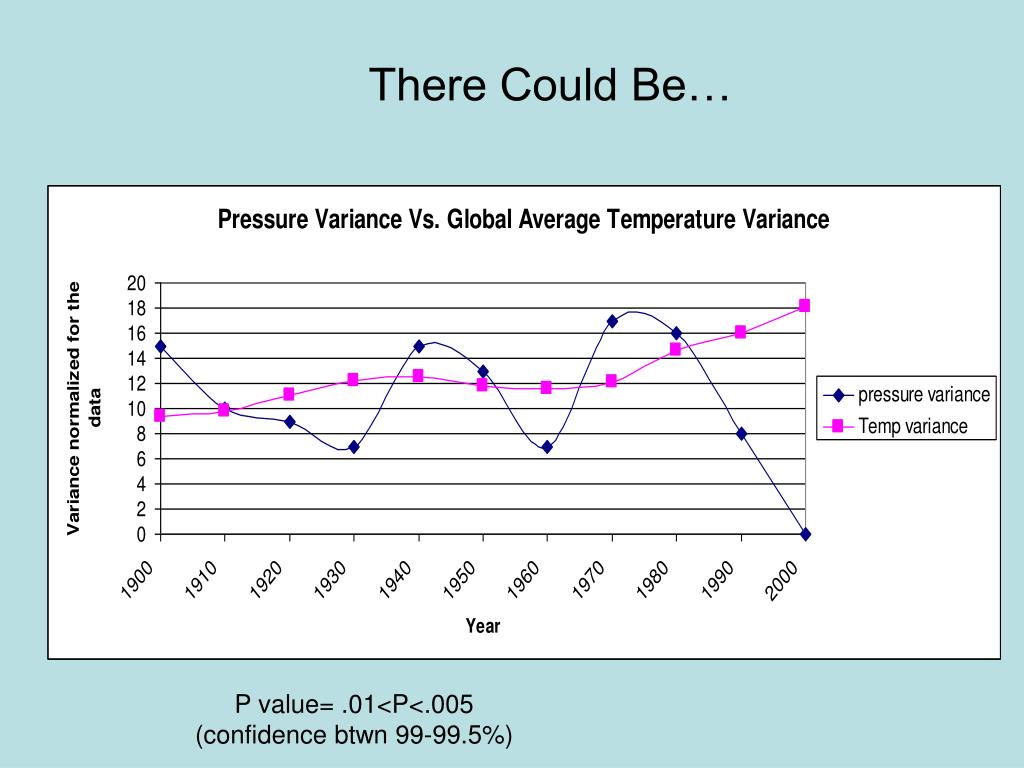 There Could Be…

Pressure Variance Vs. Global Average Temperature Variance

Variance normalized for the data

20
18
16
14
12
10
8
6
4
2
0

1900 1910 1920 1930 1940 1950 1960 1970 1980 1990 2000

Year

pressure variance
Temp variance

P value= .01<P<.005
(confidence btwn 99-99.5%)